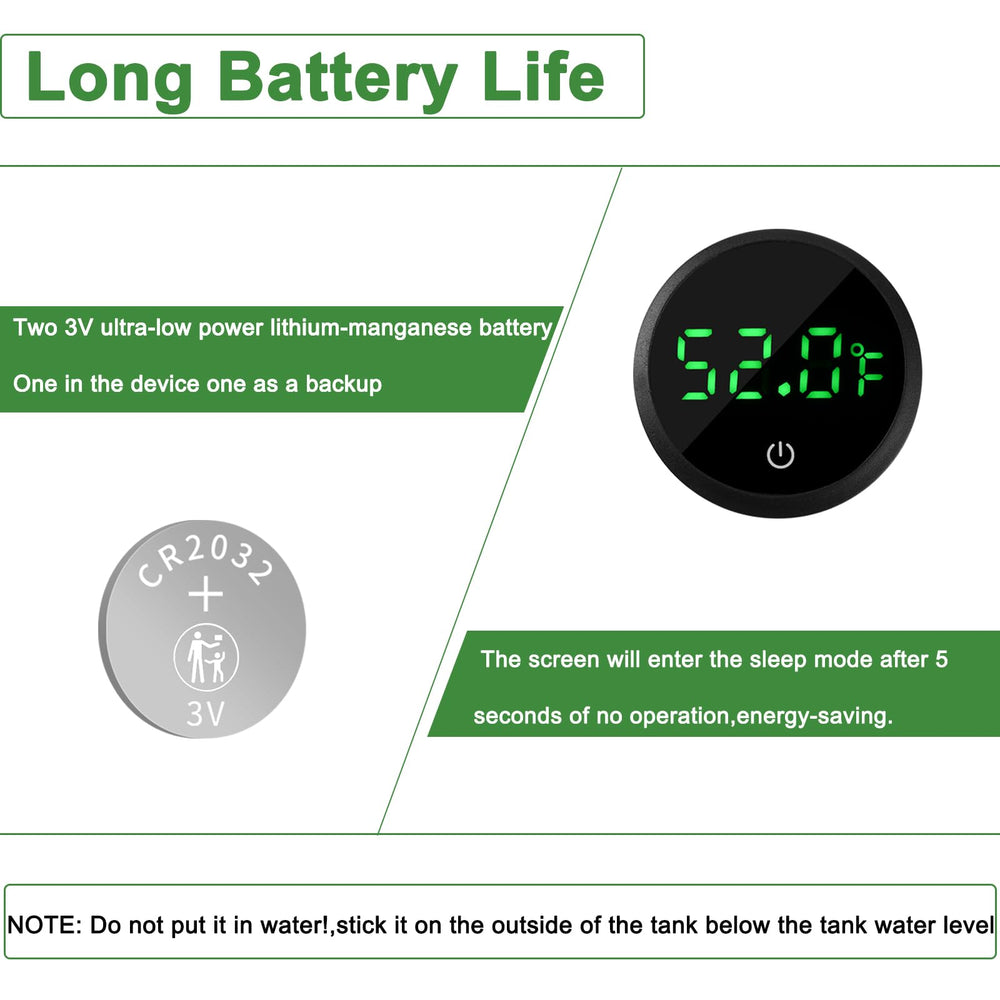 Long Battery Life

Two 3V ultra-low power lithium-manganese battery

One in the device one as a backup

52.0°F

CR2032

+

3V

The screen will enter the sleep mode after 5 seconds of no operation,energy-saving.

NOTE: Do not put it in water!,stick it on the outside of the tank below the tank water level